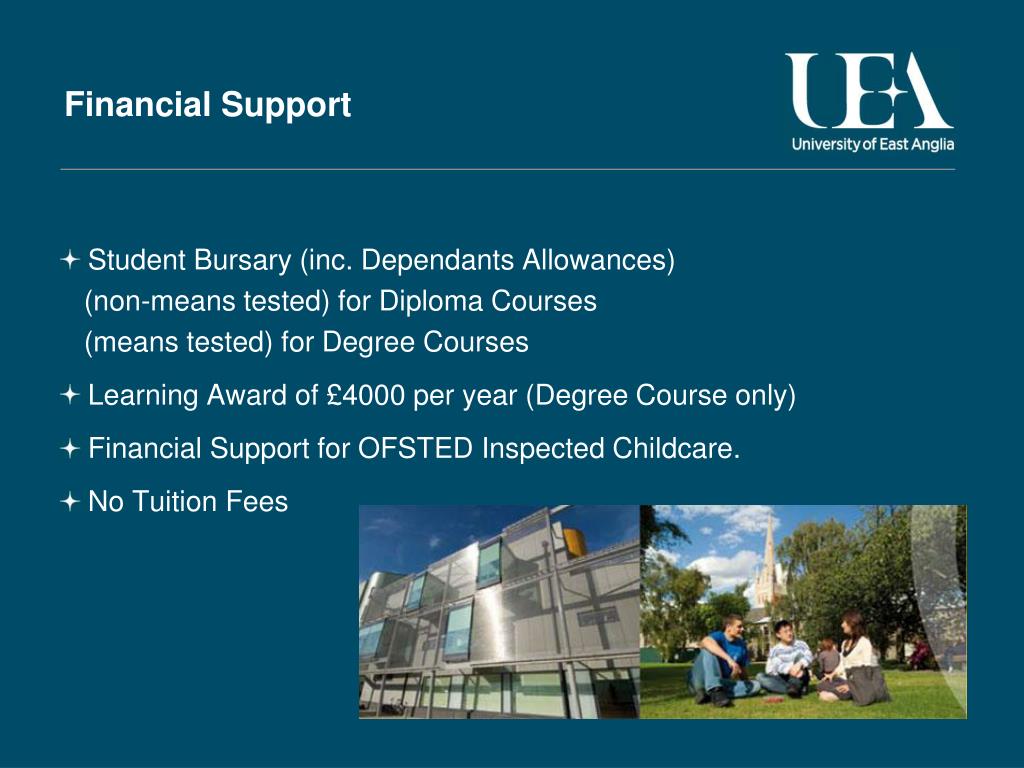 Financial Support

UEA
University of East Anglia

Student Bursary (inc. Dependants Allowances)
(non-means tested) for Diploma Courses
(means tested) for Degree Courses

Learning Award of £4000 per year (Degree Course only)

Financial Support for OFSTED Inspected Childcare.

No Tuition Fees